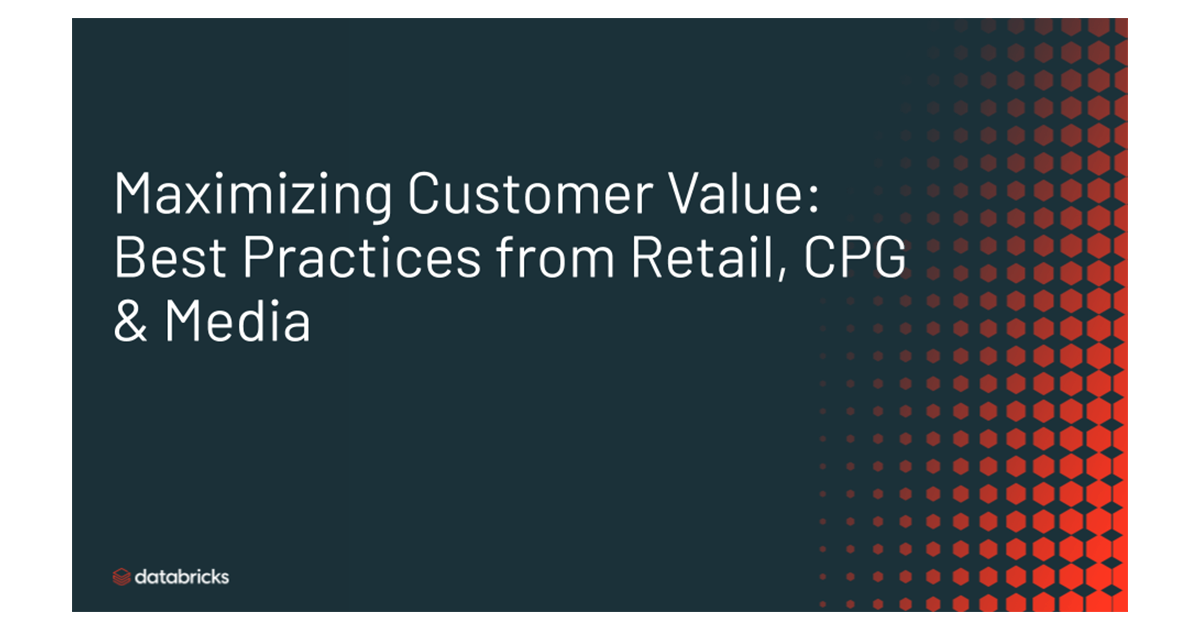 Maximizing Customer Value: Best Practices from Retail, CPG & Media

databricks